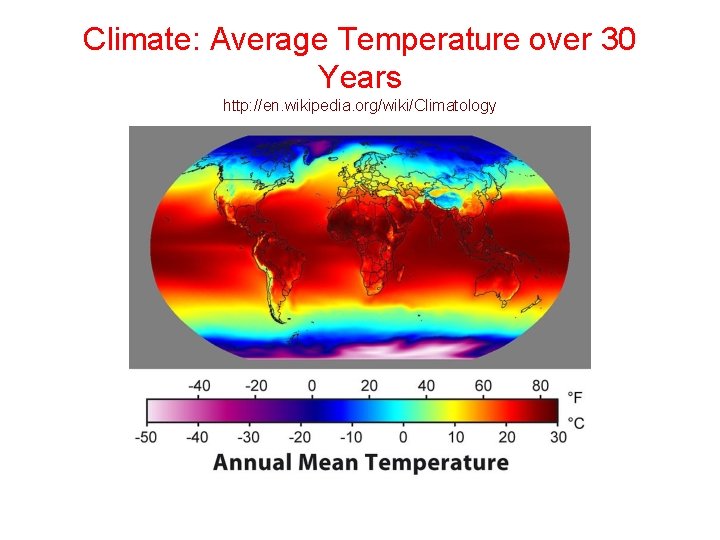 Climate: Average Temperature over 30 Years

http://en.wikipedia.org/wiki/Climatology

-40 -20 0 20 40 60 80 °F

-50 -40 -30 -20 -10 0 10 20 30 °C

Annual Mean Temperature